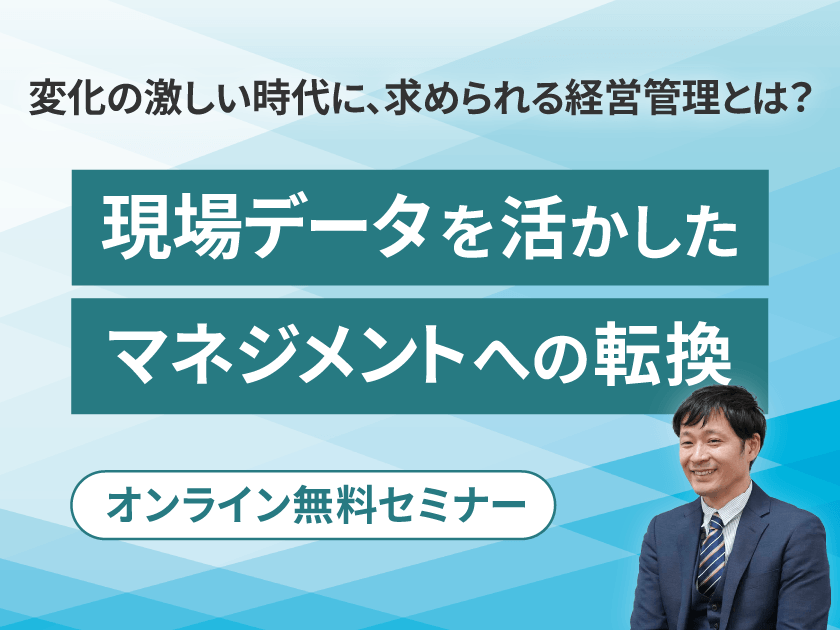 変化の激しい時代に、求められる経営管理とは?

現場データを活かした
マネジメントへの転換

オンライン無料セミナー